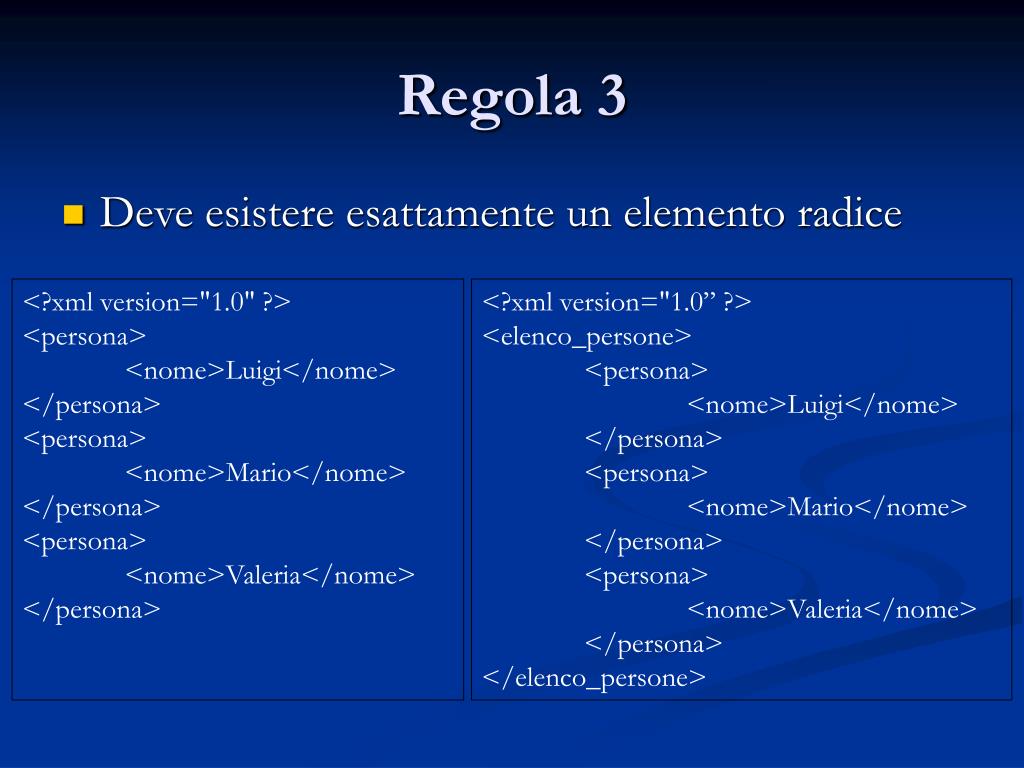 Regola 3

Deve esistere esattamente un elemento radice

<?xml version="1.0" ?>
<persona>
<nome>Luigi</nome>
</persona>
<persona>
<nome>Mario</nome>
</persona>
<persona>
<nome>Valeria</nome>
</persona>

<?xml version="1.0” ?>
<elenco_persone>
<persona>
<nome>Luigi</nome>
</persona>
<persona>
<nome>Mario</nome>
</persona>
<persona>
<nome>Valeria</nome>
</persona>
</elenco_persone>